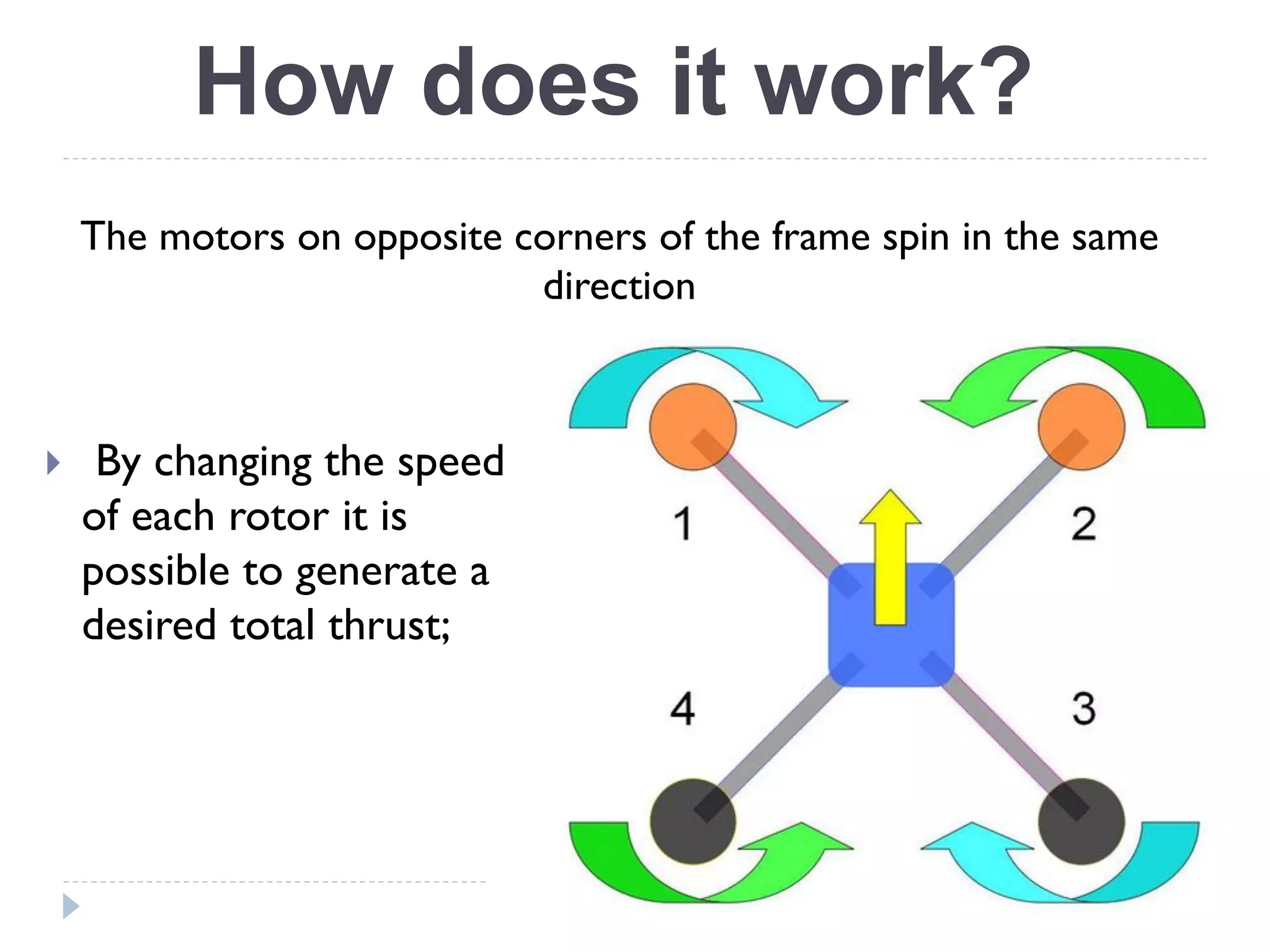 How does it work?

The motors on opposite corners of the frame spin in the same direction

By changing the speed of each rotor it is possible to generate a desired total thrust;

1

2

4

3